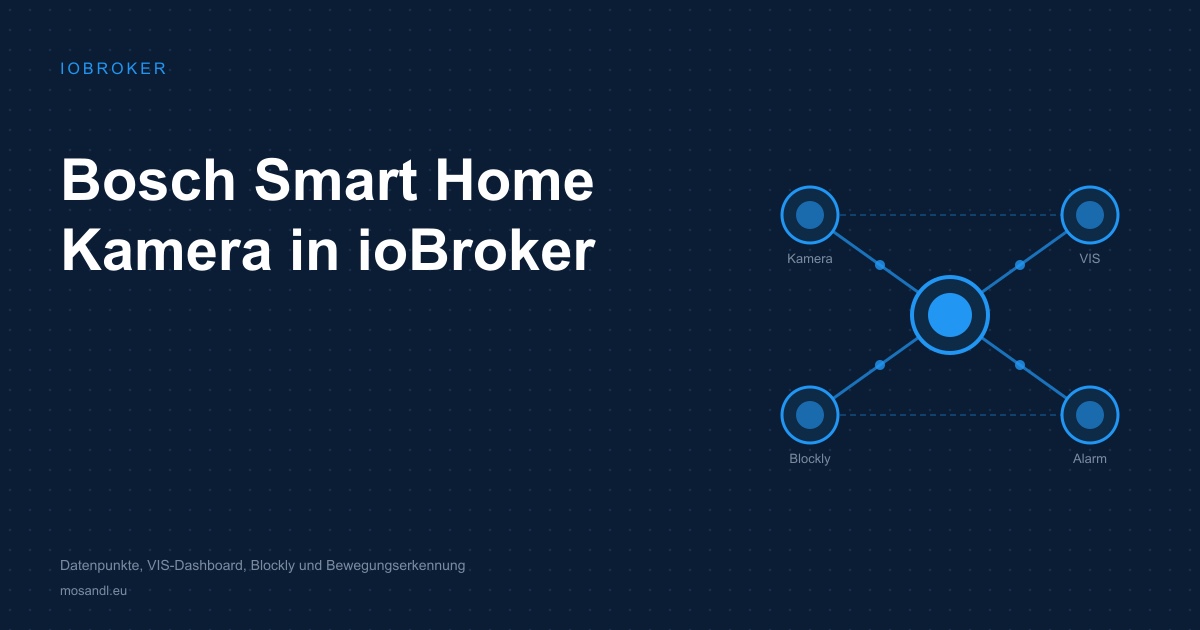 IOBROKER

Bosch Smart Home Kamera in ioBroker

Kamera

VIS

Blockly

Alarm

Datenpunkte, VIS-Dashboard, Blockly und Bewegungserkennung

mosandl.eu